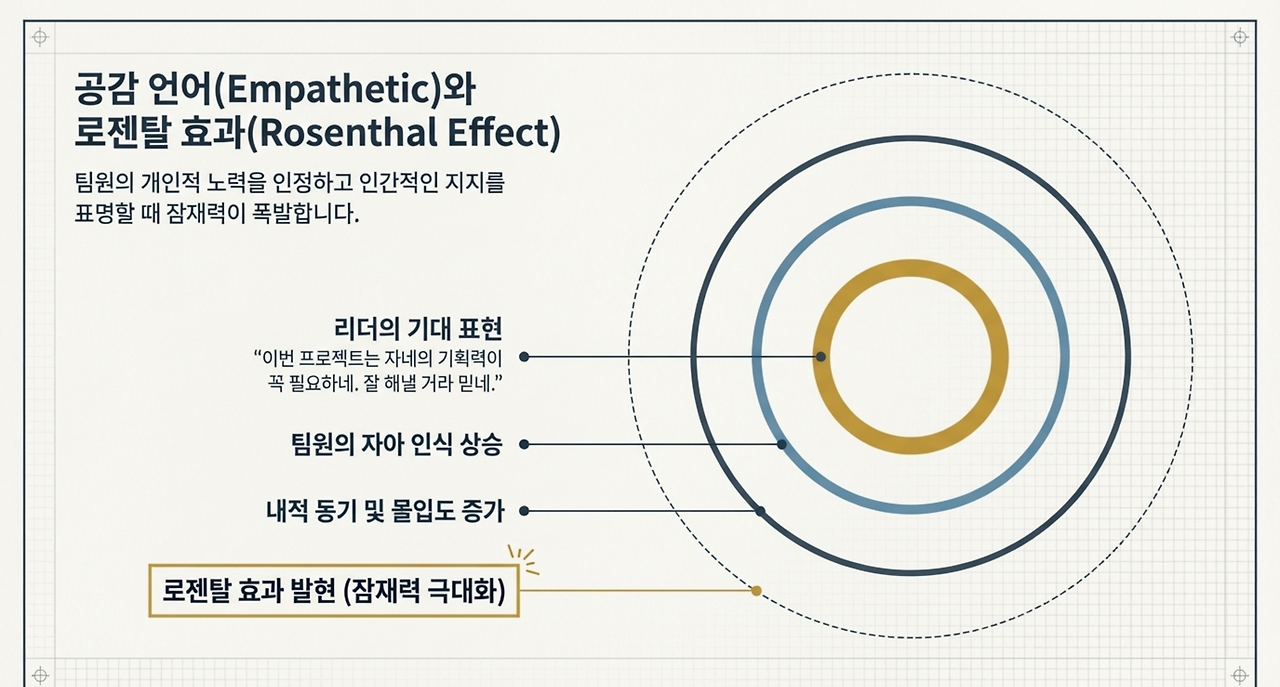 공감 언어(Empathetic)와
로젠탈 효과(Rosenthal Effect)

팀원의 개인적 노력을 인정하고 인간적인 지지를 표명할 때 잠재력이 폭발합니다.

리더의 기대 표현
"이번 프로젝트는 자네의 기획력이 꼭 필요하네. 잘 해낼 거라 믿네."

팀원의 자아 인식 상승

내적 동기 및 몰입도 증가

로젠탈 효과 발현 (잠재력 극대화)